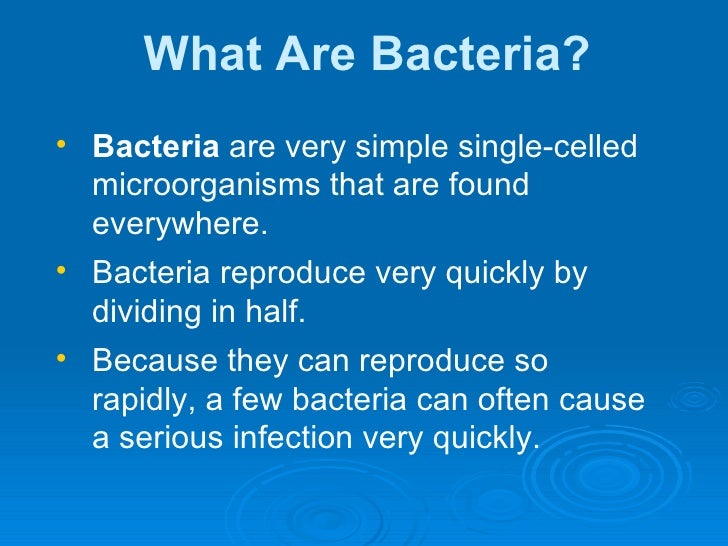 What Are Bacteria?

• Bacteria are very simple single-celled microorganisms that are found everywhere.

• Bacteria reproduce very quickly by dividing in half.

• Because they can reproduce so rapidly, a few bacteria can often cause a serious infection very quickly.